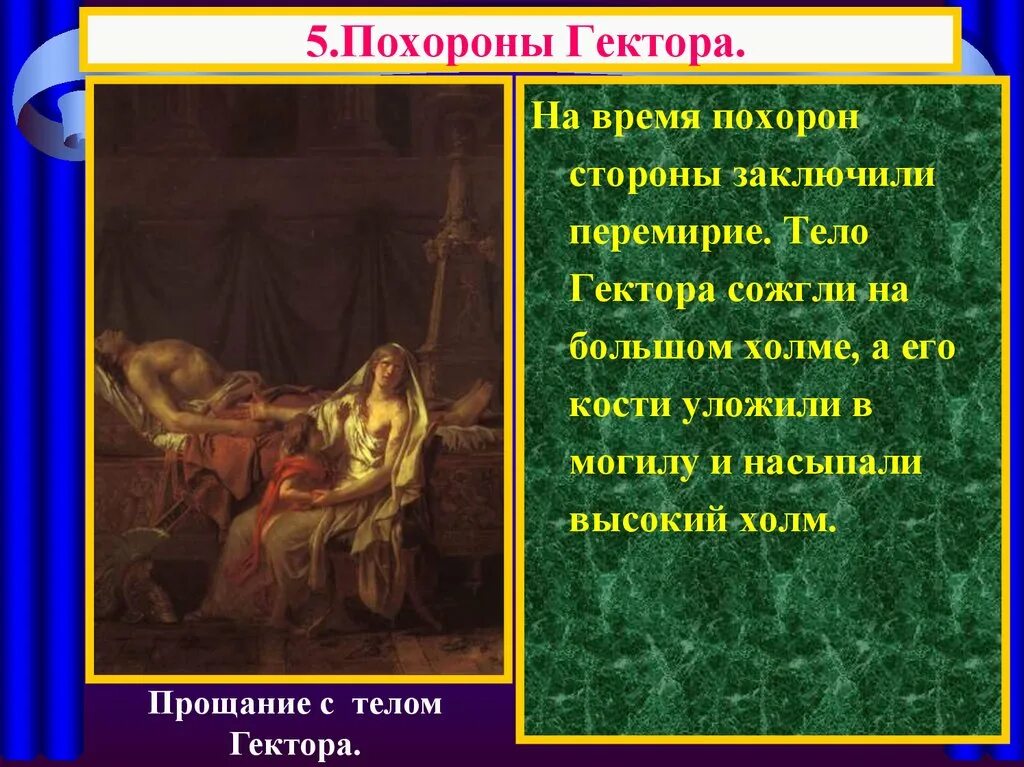 5.Похороны Гектора.

На время похорон стороны заключили перемирие. Тело Гектора сожгли на большом холме, а его кости уложили в могилу и насыпали высокий холм.

Прощание с телом Гектора.